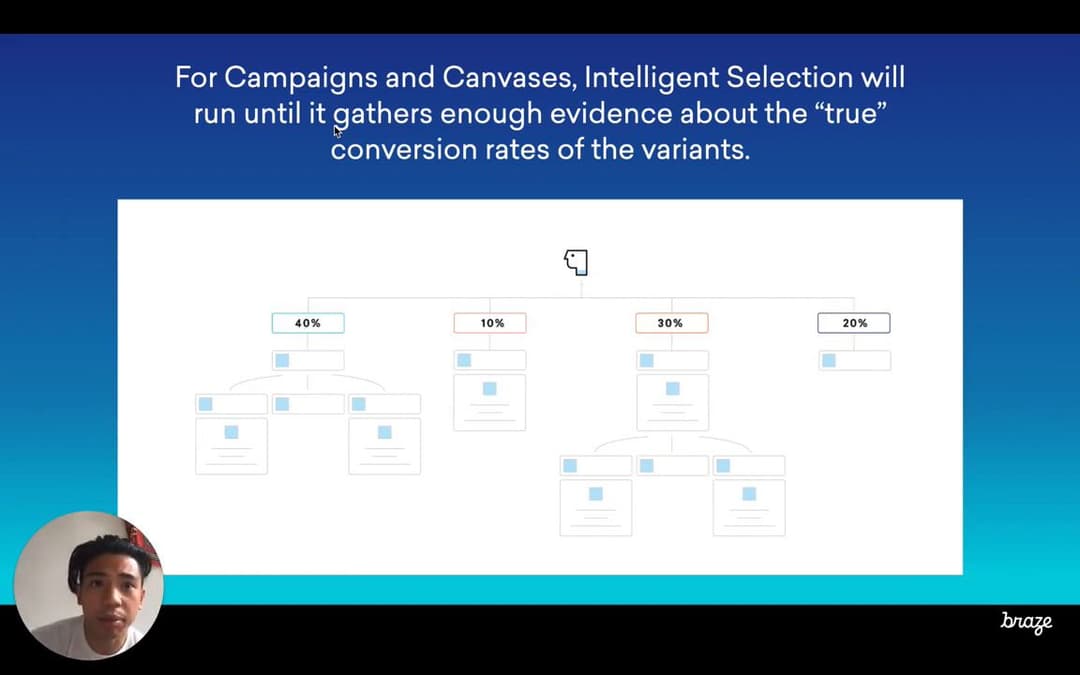 For Campaigns and Canvases, Intelligent Selection will run until it gathers enough evidence about the “true” conversion rates of the variants.

40%

10%

30%

20%

braze